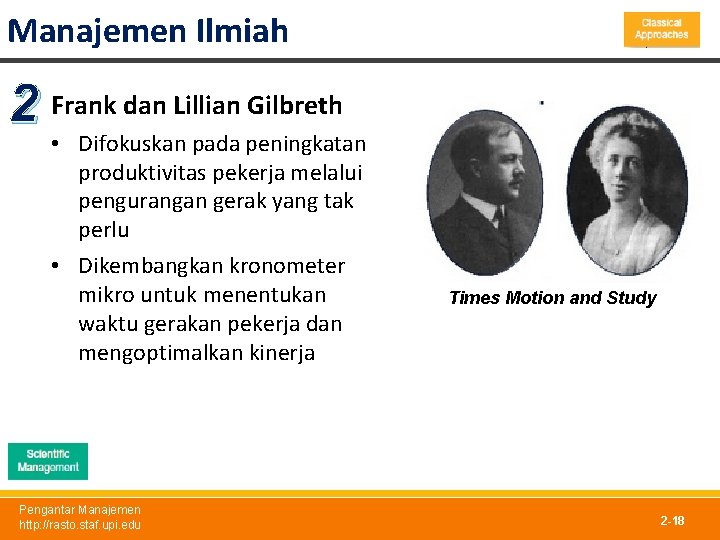 Manajemen Ilmiah

Classical Approaches

2 Frank dan Lillian Gilbreth

• Difokuskan pada peningkatan produktivitas pekerja melalui pengurangan gerak yang tak perlu

• Dikembangkan kronometer mikro untuk menentukan waktu gerakan pekerja dan mengoptimalkan kinerja

Times Motion and Study

Scientific Management

Pengantar Manajemen
http://rasto.staf.upi.edu

2-18